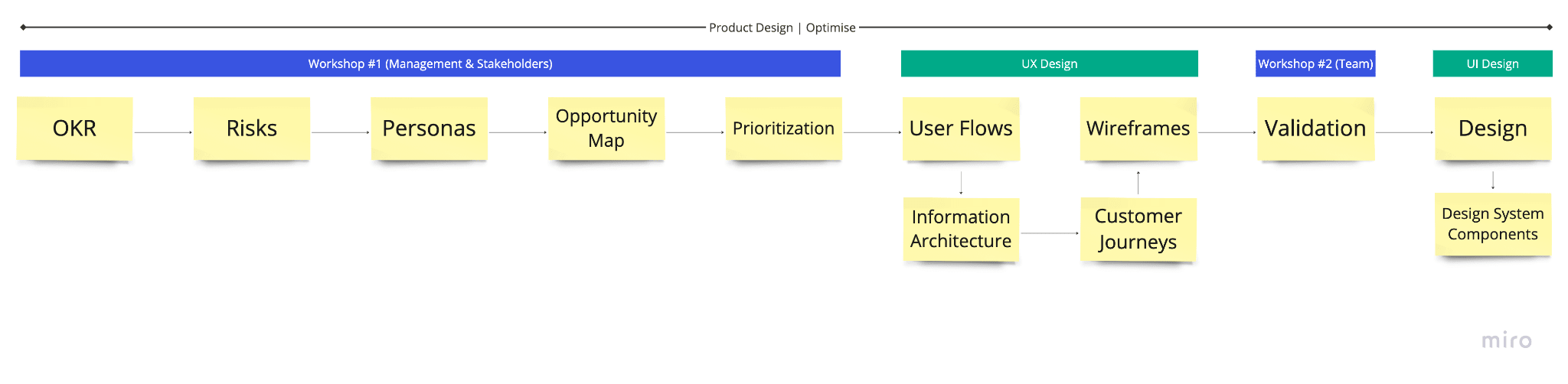 Product Design | Optimise

Workshop #1 (Management & Stakeholders)

UX Design

Workshop #2 (Team)

UI Design

OKR

Risks

Personas

Opportunity Map

Prioritization

User Flows

Wireframes

Validation

Design

Information Architecture

Customer Journeys

Design System Components

miro